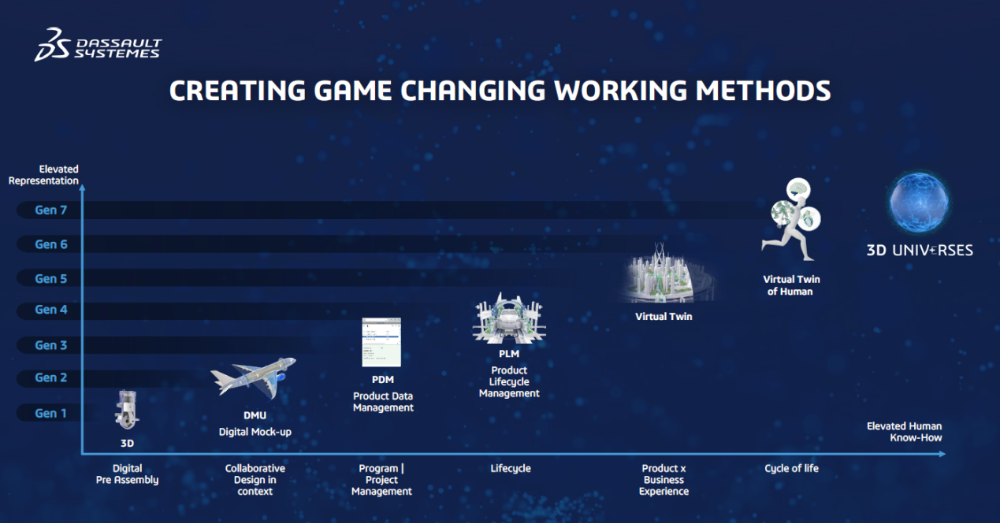 DASSAULT SYSTEMES

CREATING GAME CHANGING WORKING METHODS

Elevated Representation

Gen 7
Gen 6
Gen 5
Gen 4
Gen 3
Gen 2
Gen 1

3D

DMU
Digital Mock-up

PDM
Product Data Management

PLM
Product Lifecycle Management

Virtual Twin

Virtual Twin of Human

3D UNIV+RSES

Elevated Human Know-How

Digital Pre Assembly

Collaborative Design in context

Program | Project Management

Lifecycle

Product x Business Experience

Cycle of life